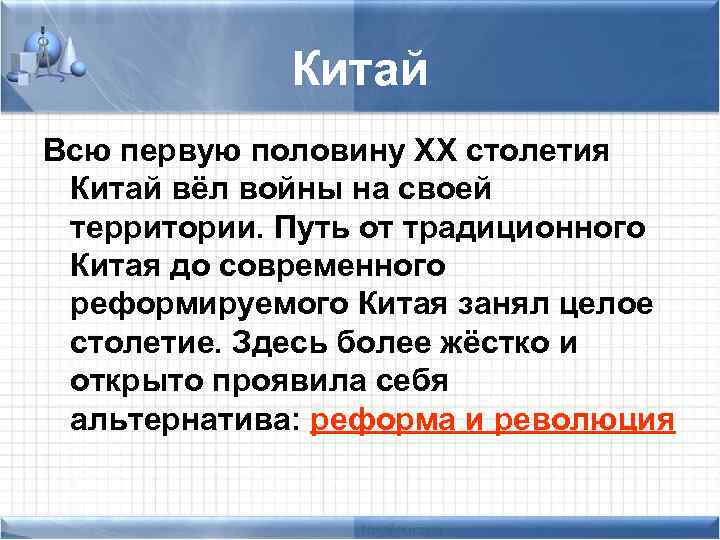 Китай

Всю первую половину XX столетия Китай вёл войны на своей территории. Путь от традиционного Китая до современного реформируемого Китая занял целое столетие. Здесь более жёстко и открыто проявила себя альтернатива: реформа и революция